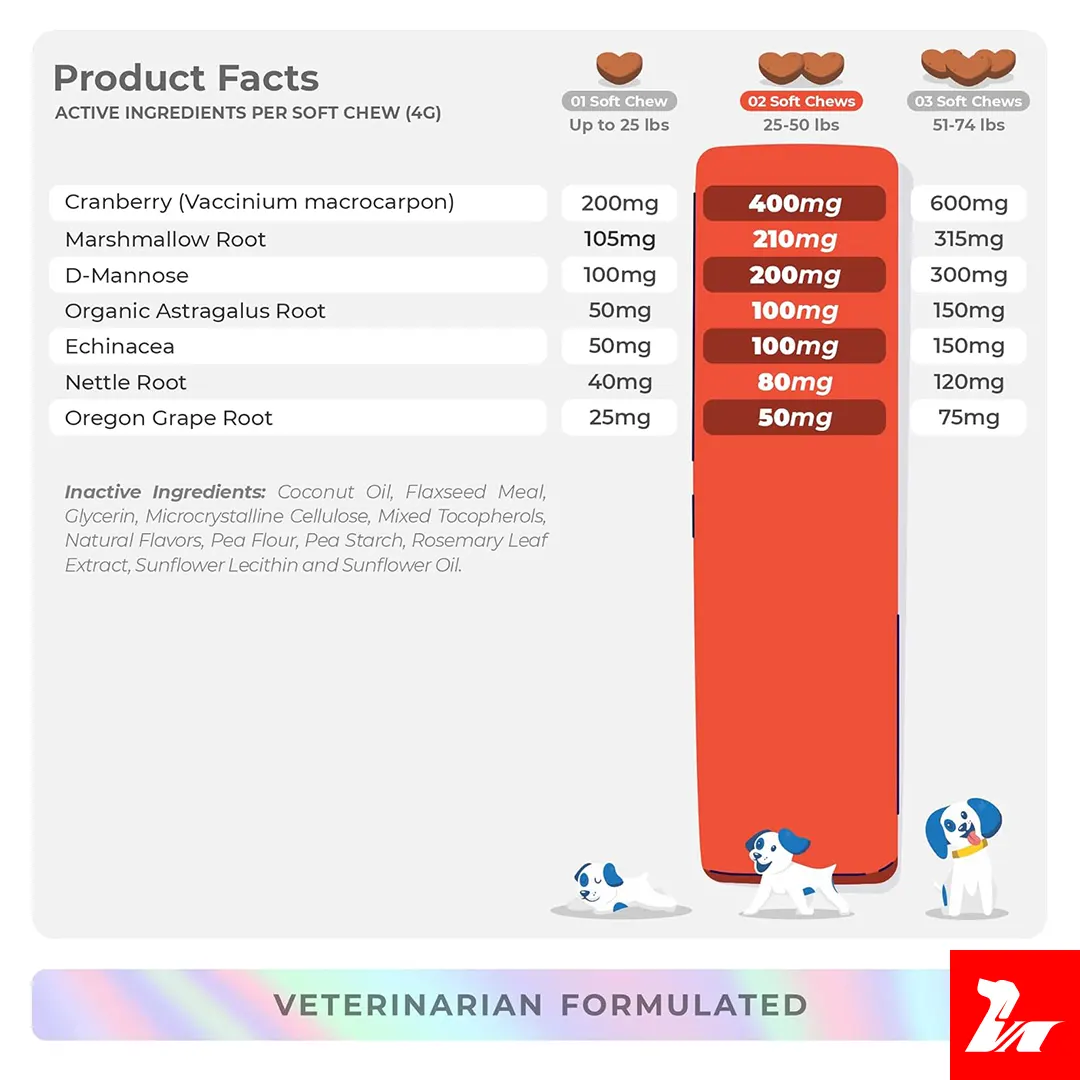 Product Facts
ACTIVE INGREDIENTS PER SOFT CHEW (4G)

| | 01 Soft Chew Up to 25 lbs | 02 Soft Chews 25-50 lbs | 03 Soft Chews 51-74 lbs |
|---|---|---|---|
| Cranberry (Vaccinium macrocarpon) | 200mg | 400mg | 600mg |
| Marshmallow Root | 105mg | 210mg | 315mg |
| D-Mannose | 100mg | 200mg | 300mg |
| Organic Astragalus Root | 50mg | 100mg | 150mg |
| Echinacea | 50mg | 100mg | 150mg |
| Nettle Root | 40mg | 80mg | 120mg |
| Oregon Grape Root | 25mg | 50mg | 75mg |

Inactive Ingredients: Coconut Oil, Flaxseed Meal, Glycerin, Microcrystalline Cellulose, Mixed Tocopherols, Natural Flavors, Pea Flour, Pea Starch, Rosemary Leaf Extract, Sunflower Lecithin and Sunflower Oil.

VETERINARIAN FORMULATED